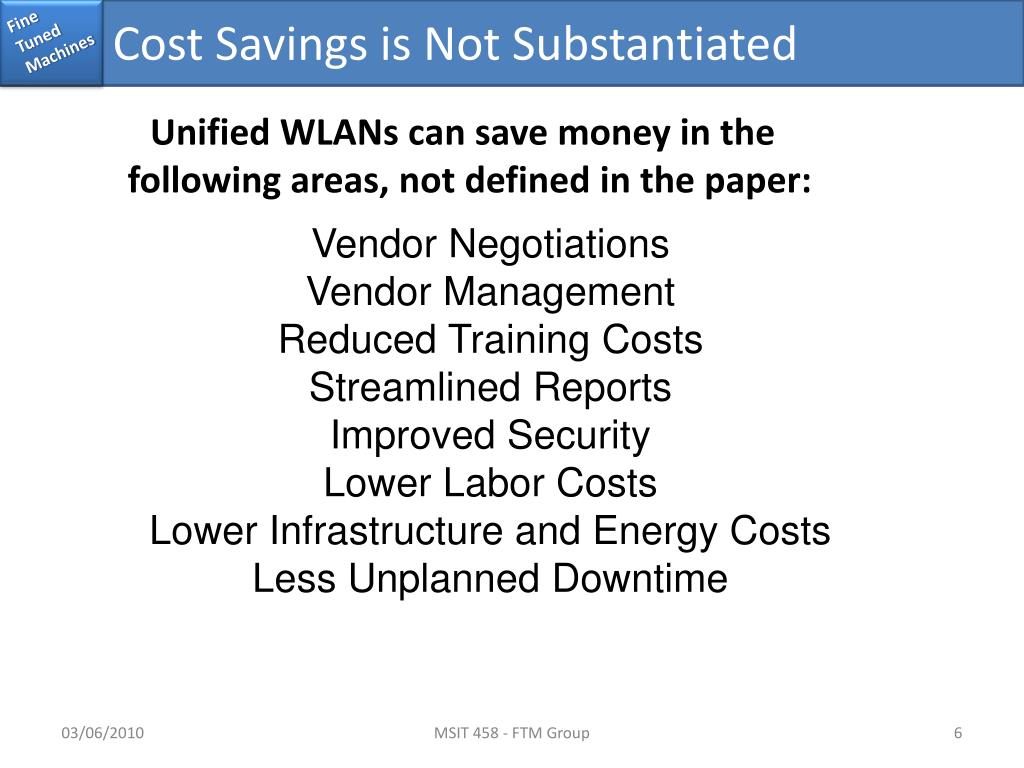 Fine Tuned Machines

Cost Savings is Not Substantiated

Unified WLANs can save money in the following areas, not defined in the paper:

Vendor Negotiations
Vendor Management
Reduced Training Costs
Streamlined Reports
Improved Security
Lower Labor Costs
Lower Infrastructure and Energy Costs
Less Unplanned Downtime

03/06/2010

MSIT 458 - FTM Group

6